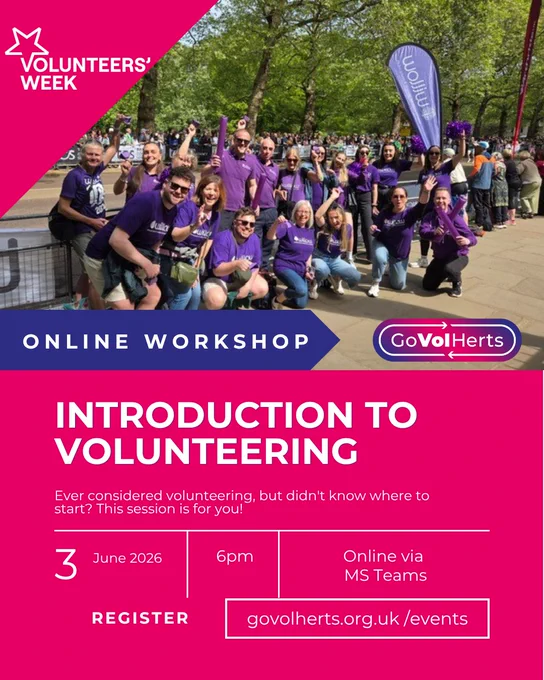 VOLUNTEERS' WEEK

ONLINE WORKSHOP

GoVolHerts

INTRODUCTION TO VOLUNTEERING

Ever considered volunteering, but didn't know where to start? This session is for you!

3 June 2026

6pm

Online via MS Teams

REGISTER

govolherts.org.uk /events